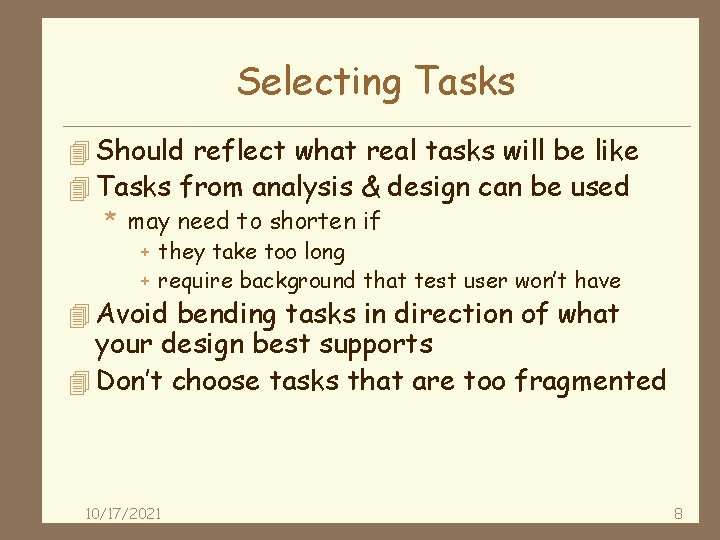 Selecting Tasks

Should reflect what real tasks will be like

Tasks from analysis & design can be used

* may need to shorten if

+ they take too long

+ require background that test user won't have

Avoid bending tasks in direction of what your design best supports

Don't choose tasks that are too fragmented

10/17/2021

8